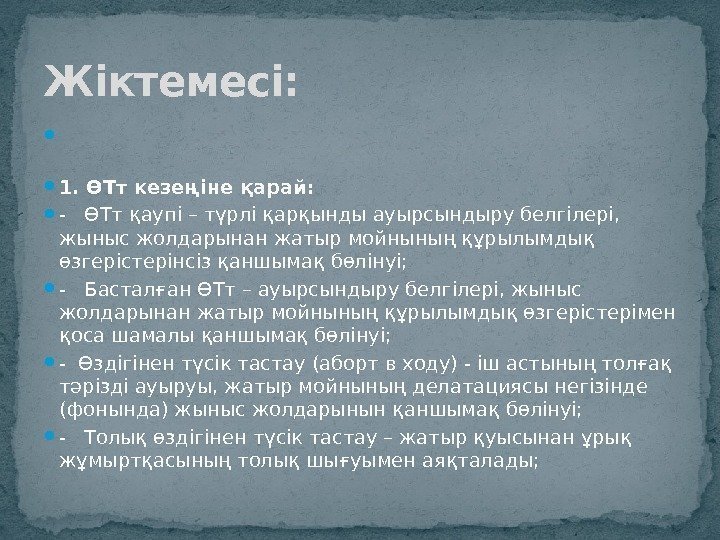 Жіктемесі:

1. ӨТт кезеңіне қарай:

- ӨТт қаупі – түрлі қарқынды ауырсындыру белгілері, жыныс жолдарынан жатыр мойнының құрылымдық өзгерістерінсіз қаншымақ бөлінуі;

- Басталған ӨТт – ауырсындыру белгілері, жыныс жолдарынан жатыр мойнының құрылымдық өзгерістерімен қоса шамалы қаншымақ бөлінуі;

- Өздігінен түсік тастау (аборт в ходу) - іш астының толғақ тәрізді ауыруы, жатыр мойнының делатациясы негізінде (фонында) жыныс жолдарынын қаншымақ бөлінуі;

- Толық өздігінен түсік тастау – жатыр қуысынан ұрық жұмыртқасының толық шығуымен аяқталады;